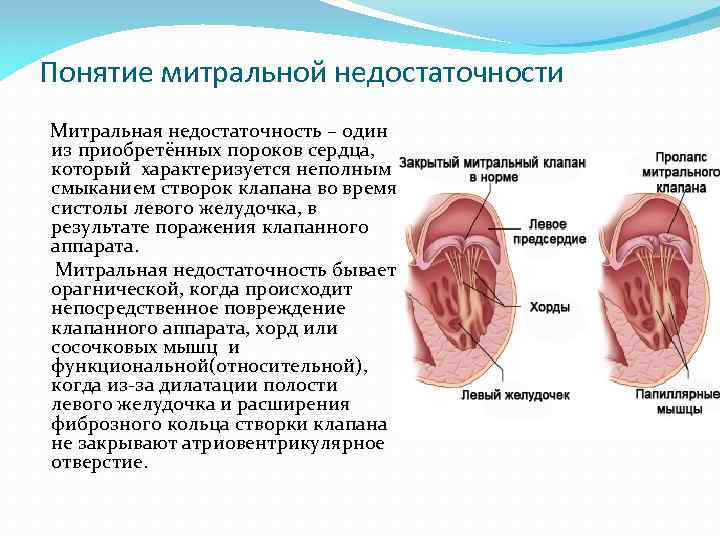 Понятие митральной недостаточности

Митральная недостаточность – один из приобретённых пороков сердца, который характеризуется неполным смыканием створок клапана во время систолы левого желудочка, в результате поражения клапанного аппарата.

Митральная недостаточность бывает орагнической, когда происходит непосредственное повреждение клапанного аппарата, хорд или сосочковых мышц и функциональной(относительной), когда из-за дилатации полости левого желудочка и расширения фиброзного кольца створки клапана не закрывают атриовентрикулярное отверстие.

Закрытый митральный клапан в норме

Левое предсердие

Хорды

Левый желудочек

Пролапс митрального клапана

Папиллярные мышцы